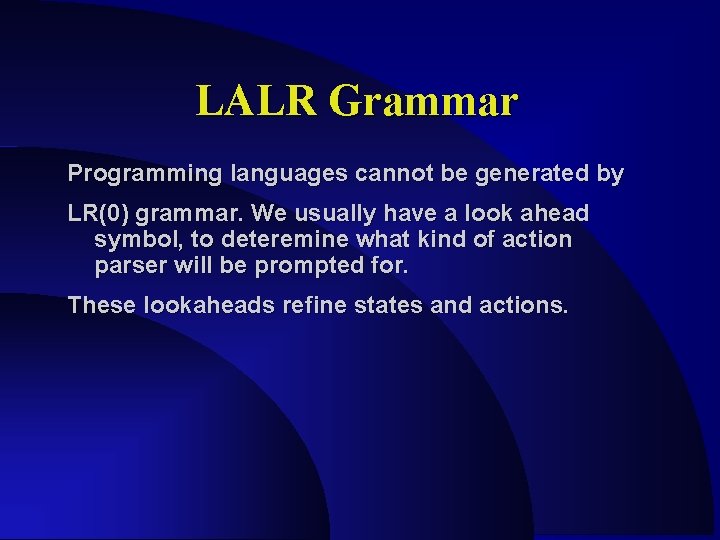 LALR Grammar

Programming languages cannot be generated by

LR(0) grammar. We usually have a look ahead symbol, to deteremine what kind of action parser will be prompted for.

These lookaheads refine states and actions.